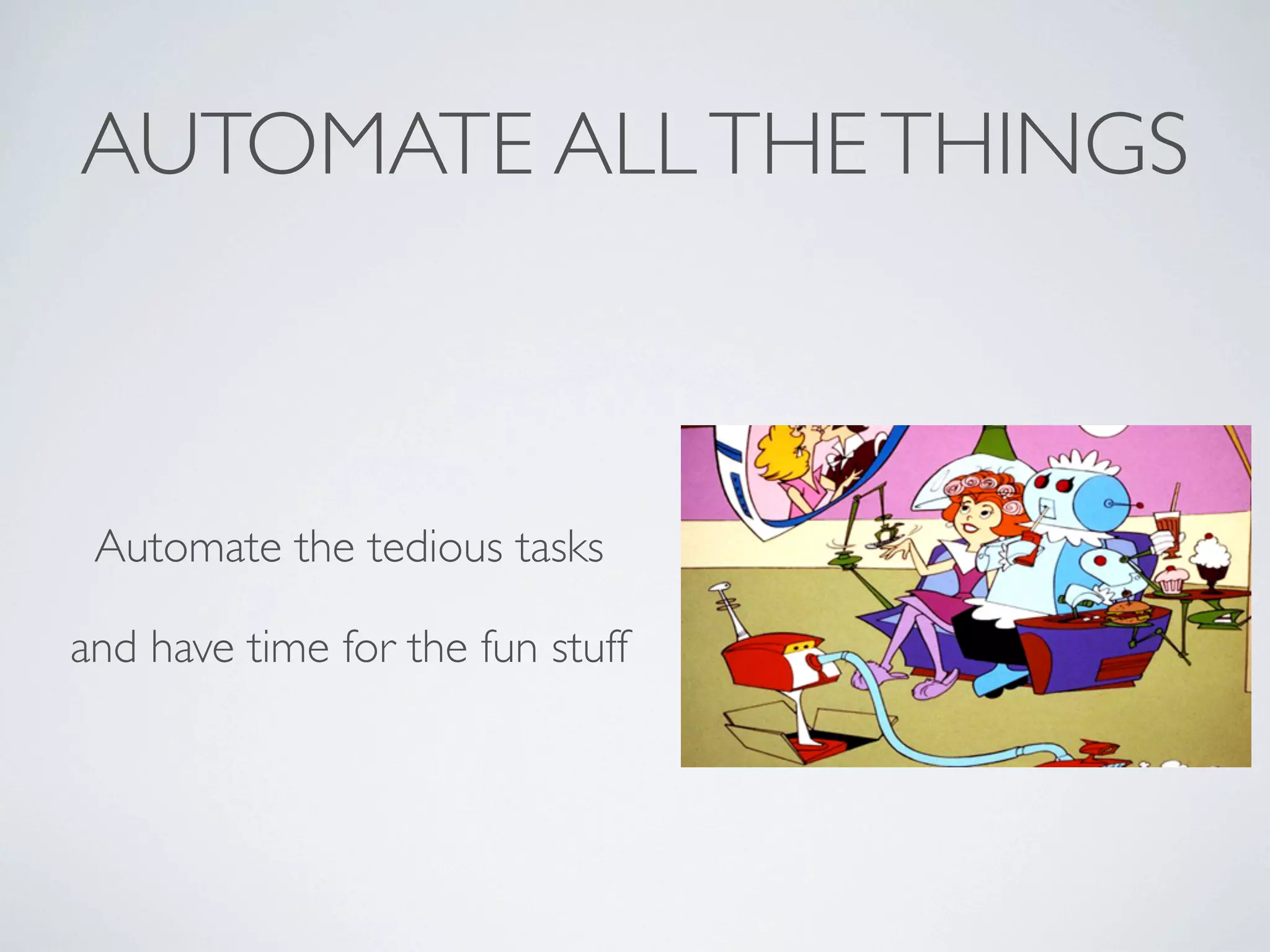 AUTOMATE ALL THE THINGS

Automate the tedious tasks

and have time for the fun stuff